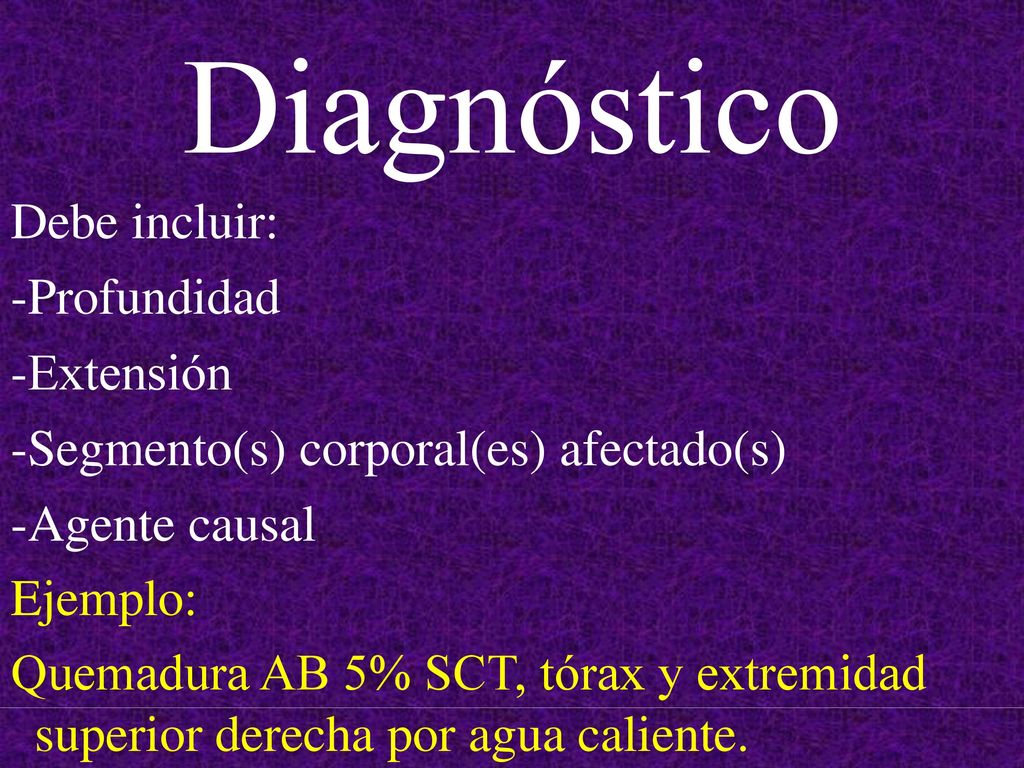 Diagnóstico

Debe incluir:

-Profundidad

-Extensión

-Segmento(s) corporal(es) afectado(s)

-Agente causal

Ejemplo:

Quemadura AB 5% SCT, tórax y extremidad superior derecha por agua caliente.